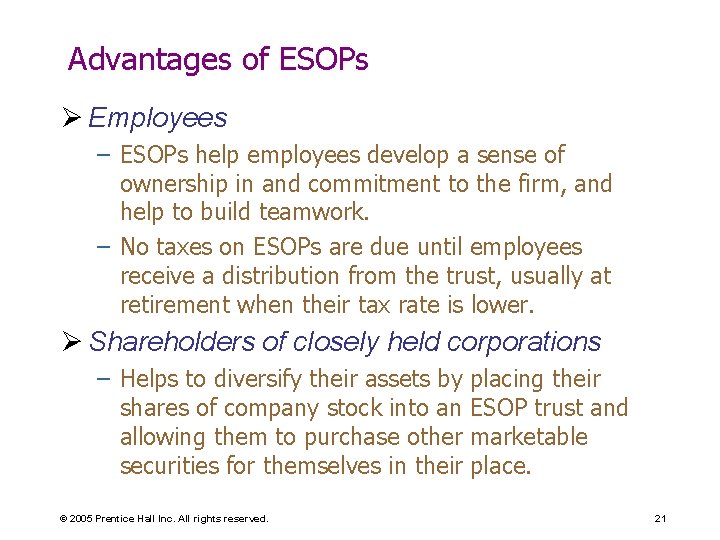 Advantages of ESOPs

➢ Employees

– ESOPs help employees develop a sense of ownership in and commitment to the firm, and help to build teamwork.

– No taxes on ESOPs are due until employees receive a distribution from the trust, usually at retirement when their tax rate is lower.

➢ Shareholders of closely held corporations

– Helps to diversify their assets by placing their shares of company stock into an ESOP trust and allowing them to purchase other marketable securities for themselves in their place.

© 2005 Prentice Hall Inc. All rights reserved.

21